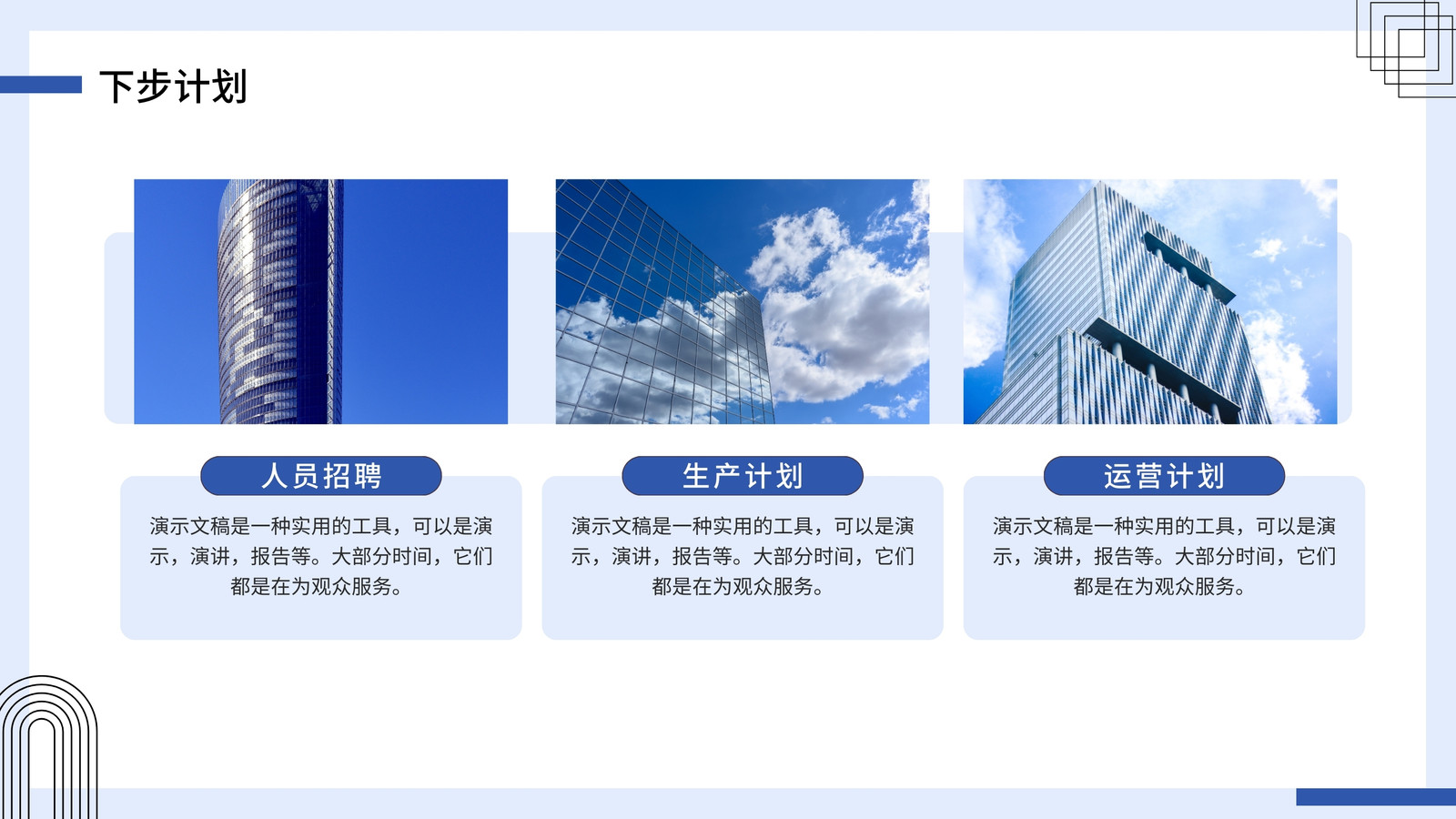 下步计划

人员招聘

演示文稿是一种实用的工具，可以是演示，演讲，报告等。大部分时间，它们都是在为观众服务。

生产计划

演示文稿是一种实用的工具，可以是演示，演讲，报告等。大部分时间，它们都是在为观众服务。

运营计划

演示文稿是一种实用的工具，可以是演示，演讲，报告等。大部分时间，它们都是在为观众服务。